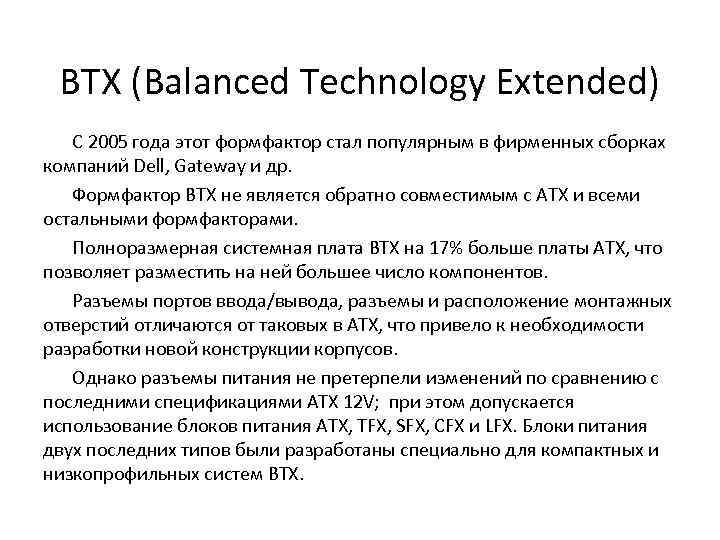 BTX (Balanced Technology Extended)

С 2005 года этот формфактор стал популярным в фирменных сборках компаний Dell, Gateway и др.

Формфактор BTX не является обратно совместимым с ATX и всеми остальными формфакторами.

Полноразмерная системная плата BTX на 17% больше платы ATX, что позволяет разместить на ней большее число компонентов.

Разъемы портов ввода/вывода, разъемы и расположение монтажных отверстий отличаются от таковых в ATX, что привело к необходимости разработки новой конструкции корпусов.

Однако разъемы питания не претерпели изменений по сравнению с последними спецификациями ATX 12V; при этом допускается использование блоков питания ATX, TFX, SFX, CFX и LFX. Блоки питания двух последних типов были разработаны специально для компактных и низкопрофильных систем BTX.